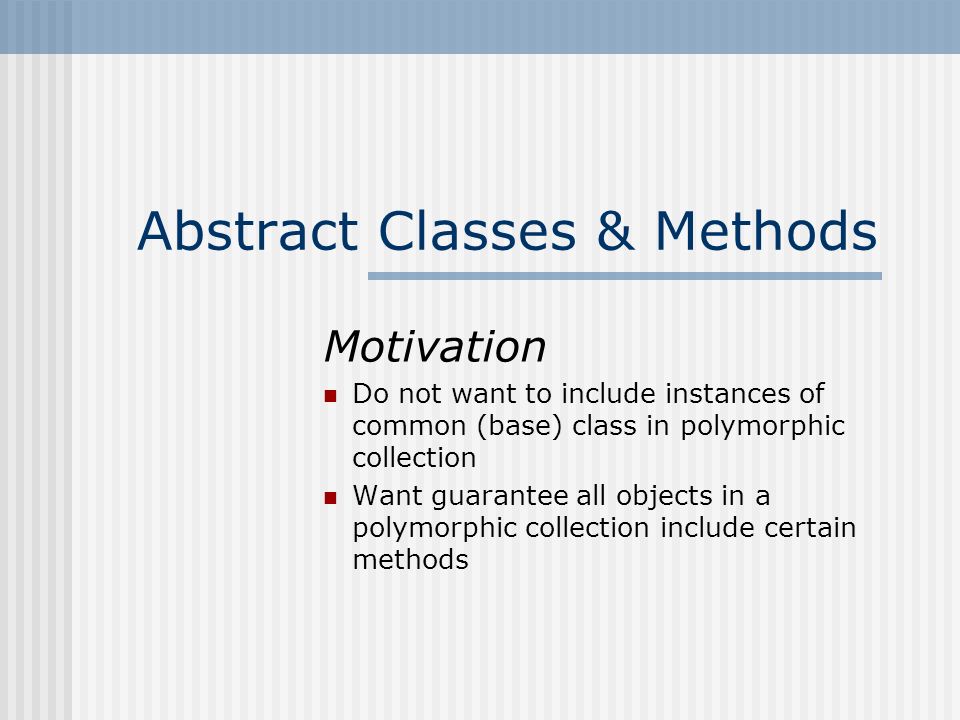 Abstract Classes & Methods

Motivation

- Do not want to include instances of common (base) class in polymorphic collection
- Want guarantee all objects in a polymorphic collection include certain methods